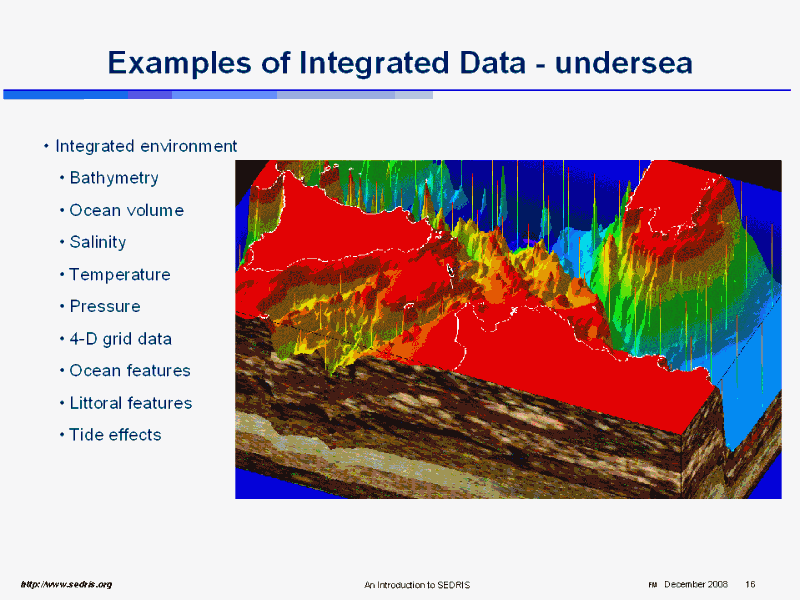 Examples of Integrated Data - undersea

• Integrated environment
• Bathymetry
• Ocean volume
• Salinity
• Temperature
• Pressure
• 4-D grid data
• Ocean features
• Littoral features
• Tide effects

http://www.sedris.org

An Introduction to SEDRIS

FM December 2008 16